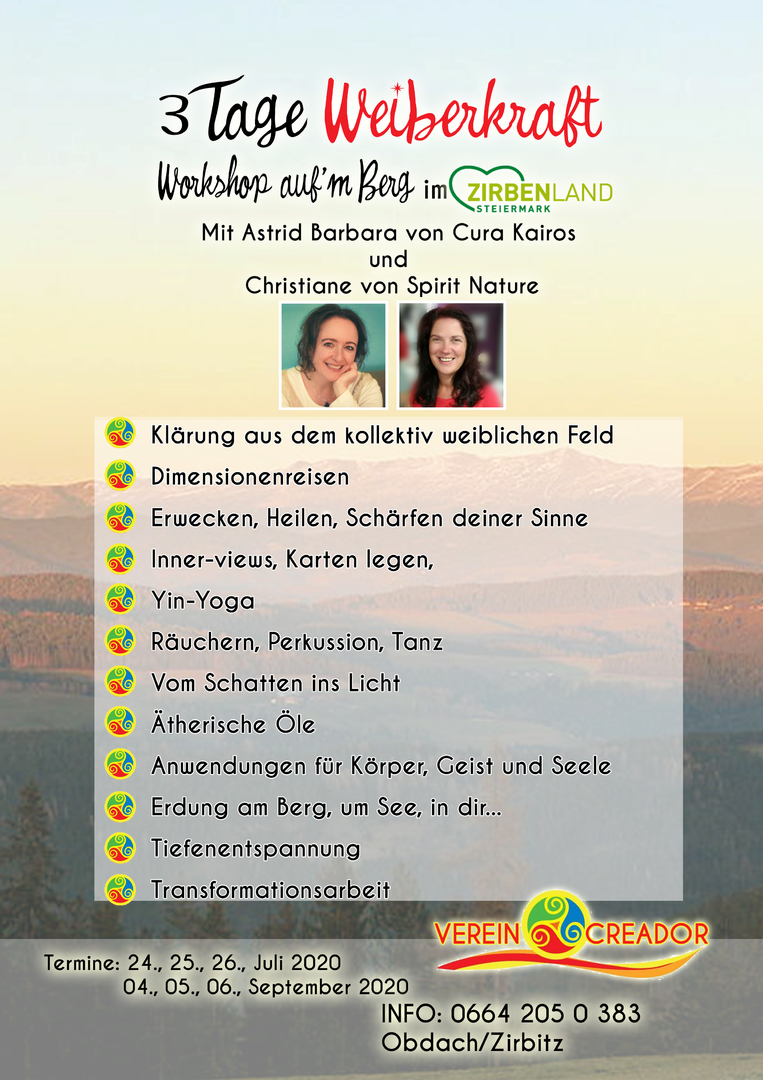 3 Tage Weiberkraft

Workshop auf'm Berg im ZIRBENLAND STEIERMARK

Mit Astrid Barbara von Cura Kairos
und
Christiane von Spirit Nature

Klärung aus dem kollektiv weiblichen Feld
Dimensionenreisen
Erwecken, Heilen, Schärfen deiner Sinne
Inner-views, Karten legen,
Yin-Yoga
Räuchern, Perkussion, Tanz
Vom Schatten ins Licht
Ätherische Öle
Anwendungen für Körper, Geist und Seele
Erdung am Berg, um See, in dir...
Tiefenentspannung
Transformationsarbeit

VEREIN CREADOR

Termine: 24., 25., 26., Juli 2020
04., 05., 06., September 2020

INFO: 0664 205 0 383
Obdach/Zirbitz